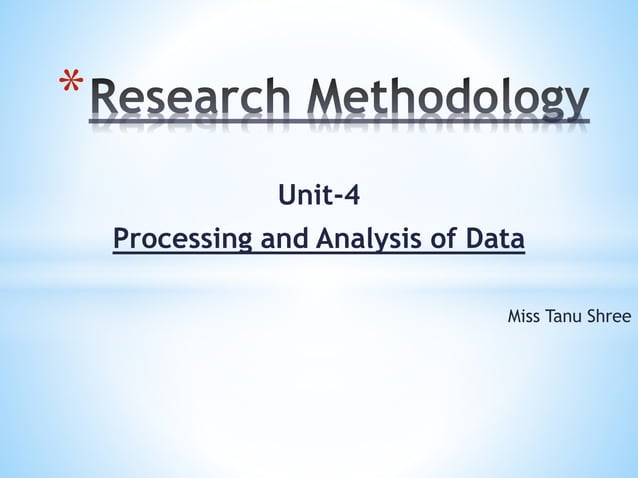 *Research Methodology

Unit-4
Processing and Analysis of Data

Miss Tanu Shree